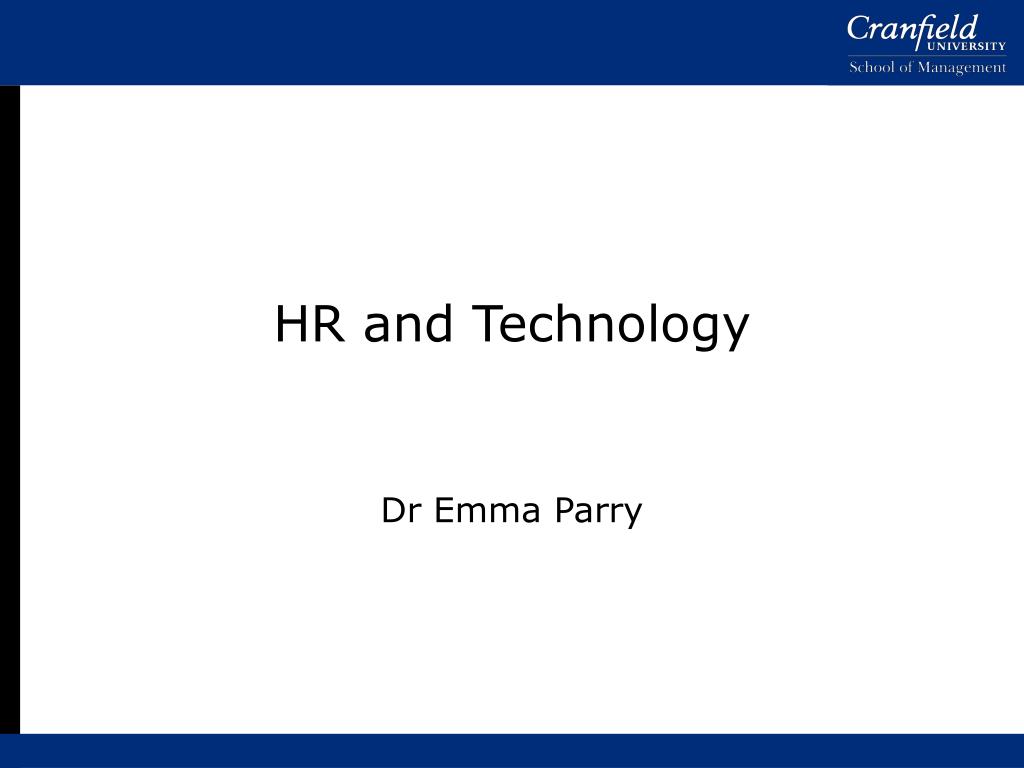 Cranfield
UNIVERSITY
School of Management

HR and Technology

Dr Emma Parry